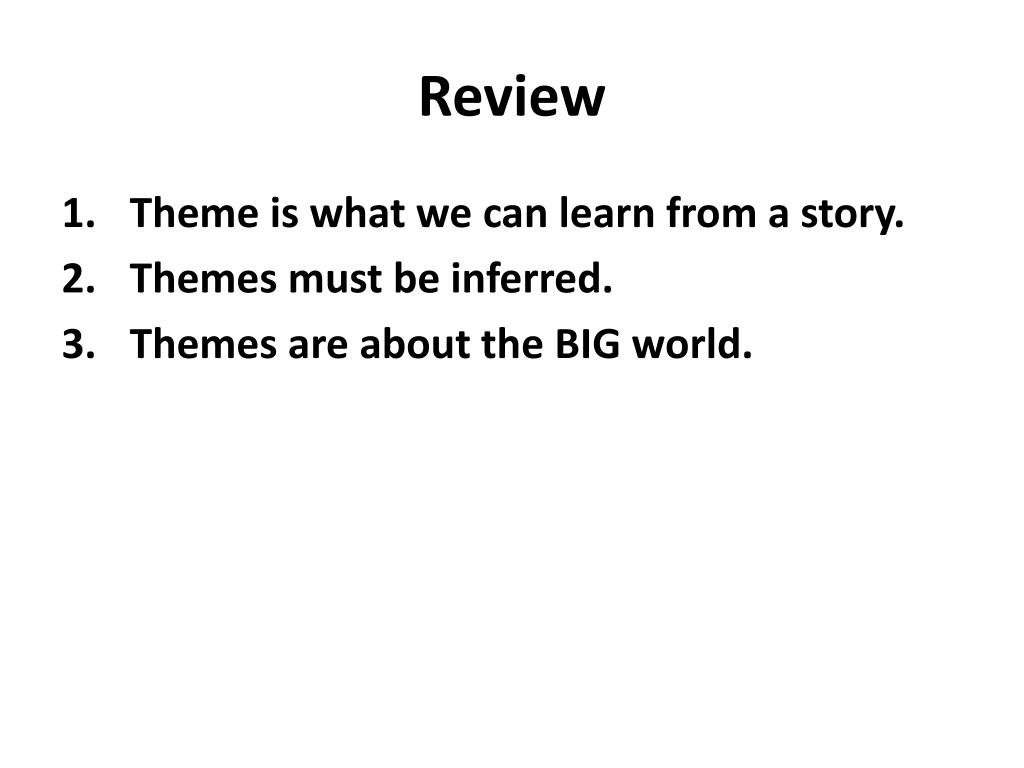 Review

1. Theme is what we can learn from a story.
2. Themes must be inferred.
3. Themes are about the BIG world.